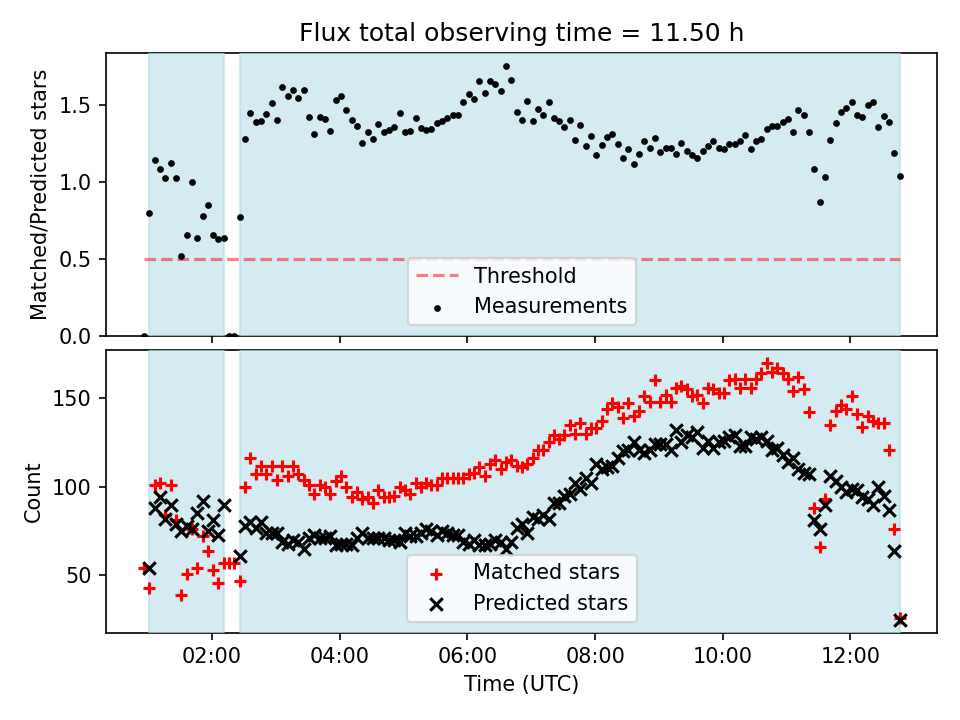 Flux total observing time = 11.50 h

Matched/Predicted stars

1.5
1.0
0.5
0.0

Threshold
Measurements

Count

150
100
50

Matched stars
Predicted stars

02:00
04:00
06:00
08:00
10:00
12:00

Time (UTC)